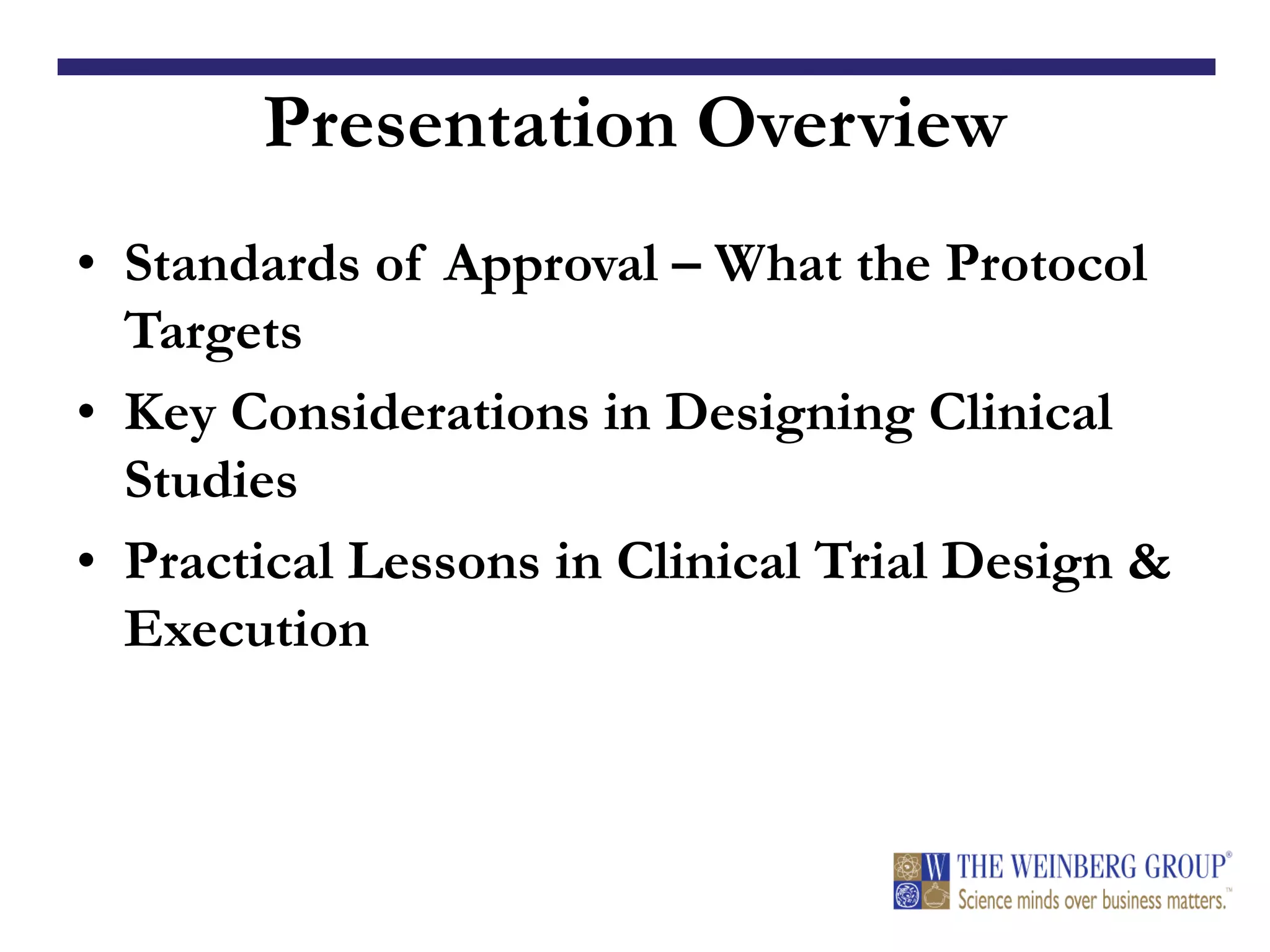 Presentation Overview

• Standards of Approval – What the Protocol Targets
• Key Considerations in Designing Clinical Studies
• Practical Lessons in Clinical Trial Design & Execution

W THE WEINBERG GROUP®
Science minds over business matters.™